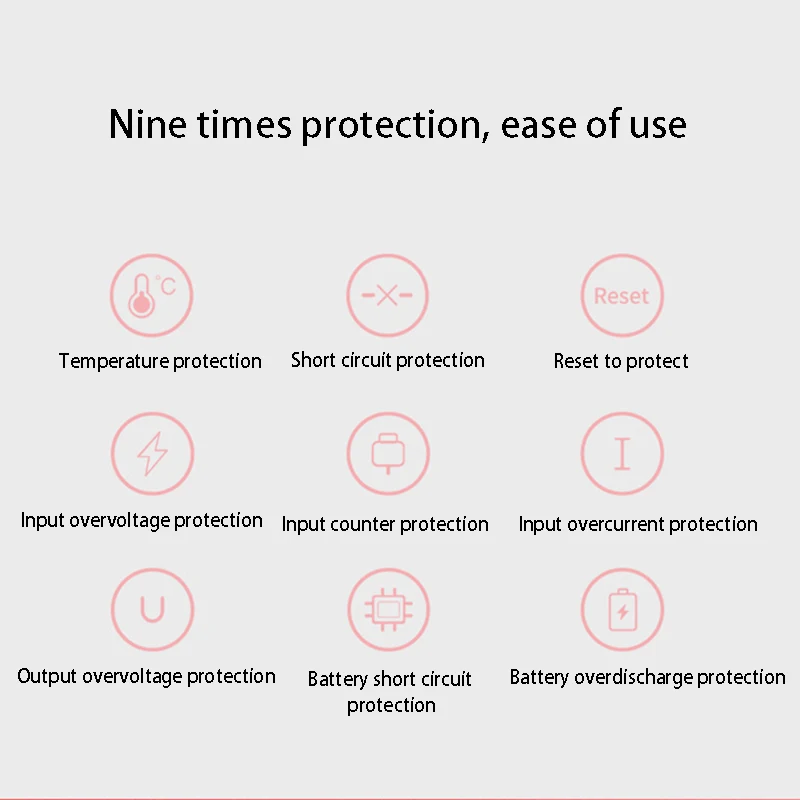 Nine times protection, ease of use

°C
Temperature protection

Short circuit protection

Reset
Reset to protect

Input overvoltage protection

Input counter protection

I
Input overcurrent protection

U
Output overvoltage protection

Battery short circuit protection

Battery overdischarge protection